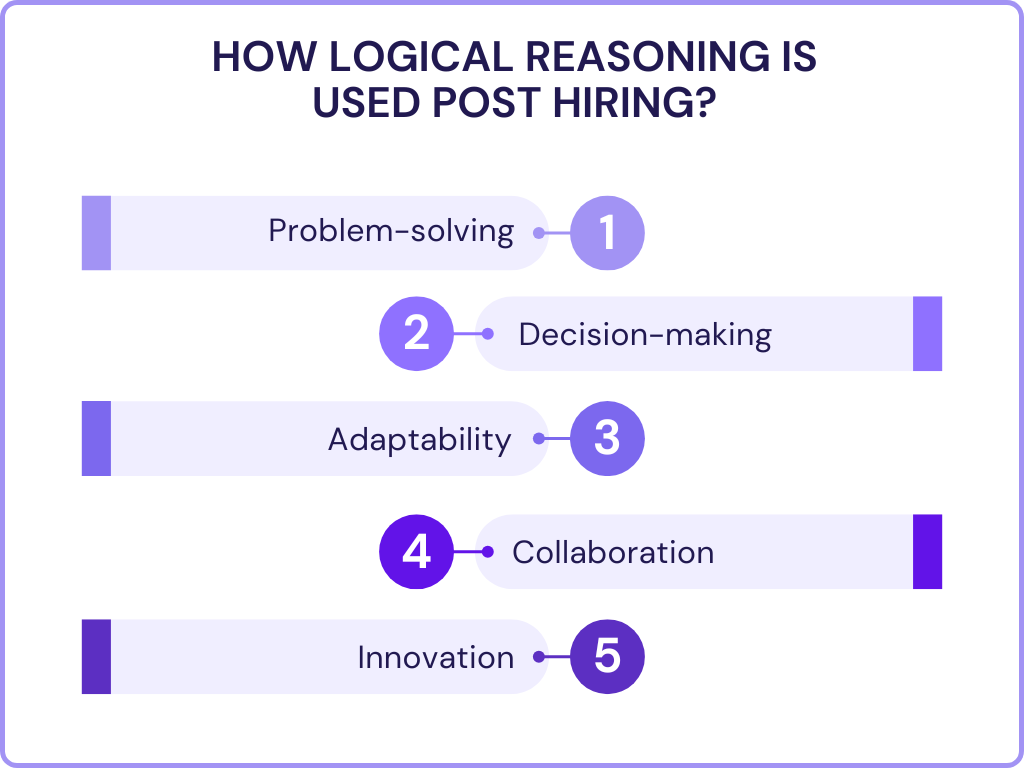 HOW LOGICAL REASONING IS USED POST HIRING?

Problem-solving 1

2 Decision-making

Adaptability 3

4 Collaboration

Innovation 5